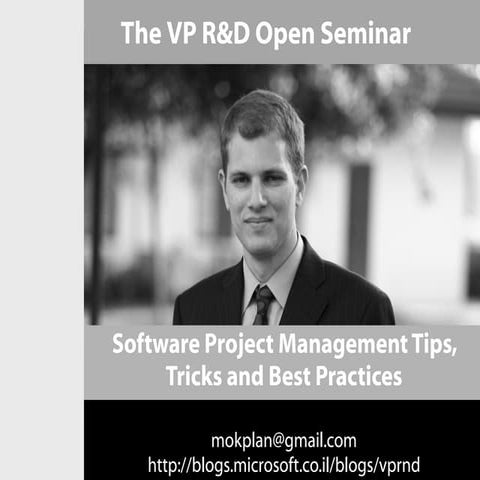 The VP R&D Open Seminar

Software Project Management Tips, Tricks and Best Practices

mokplan@gmail.com
http://blogs.microsoft.co.il/blogs/vprnd